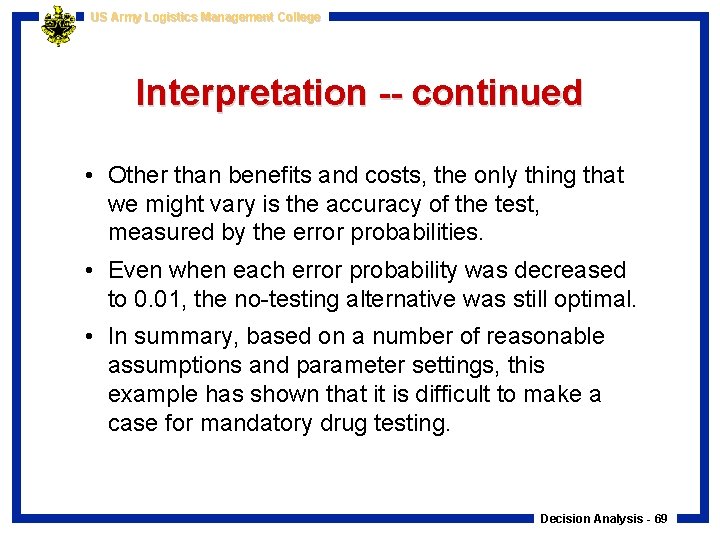 US Army Logistics Management College

Interpretation -- continued

• Other than benefits and costs, the only thing that we might vary is the accuracy of the test, measured by the error probabilities.

• Even when each error probability was decreased to 0.01, the no-testing alternative was still optimal.

• In summary, based on a number of reasonable assumptions and parameter settings, this example has shown that it is difficult to make a case for mandatory drug testing.

Decision Analysis - 69